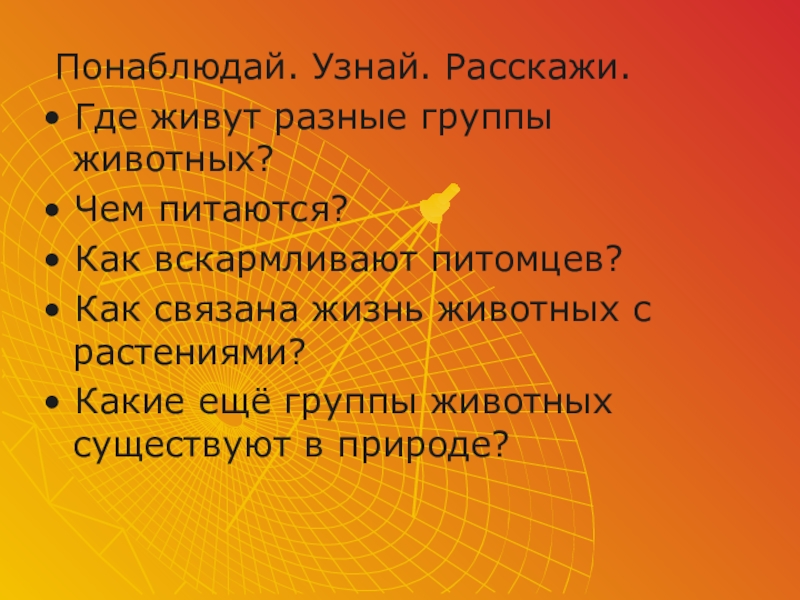 Понаблюдай. Узнай. Расскажи.

• Где живут разные группы животных?
• Чем питаются?
• Как вскармливают питомцев?
• Как связана жизнь животных с растениями?
• Какие ещё группы животных существуют в природе?